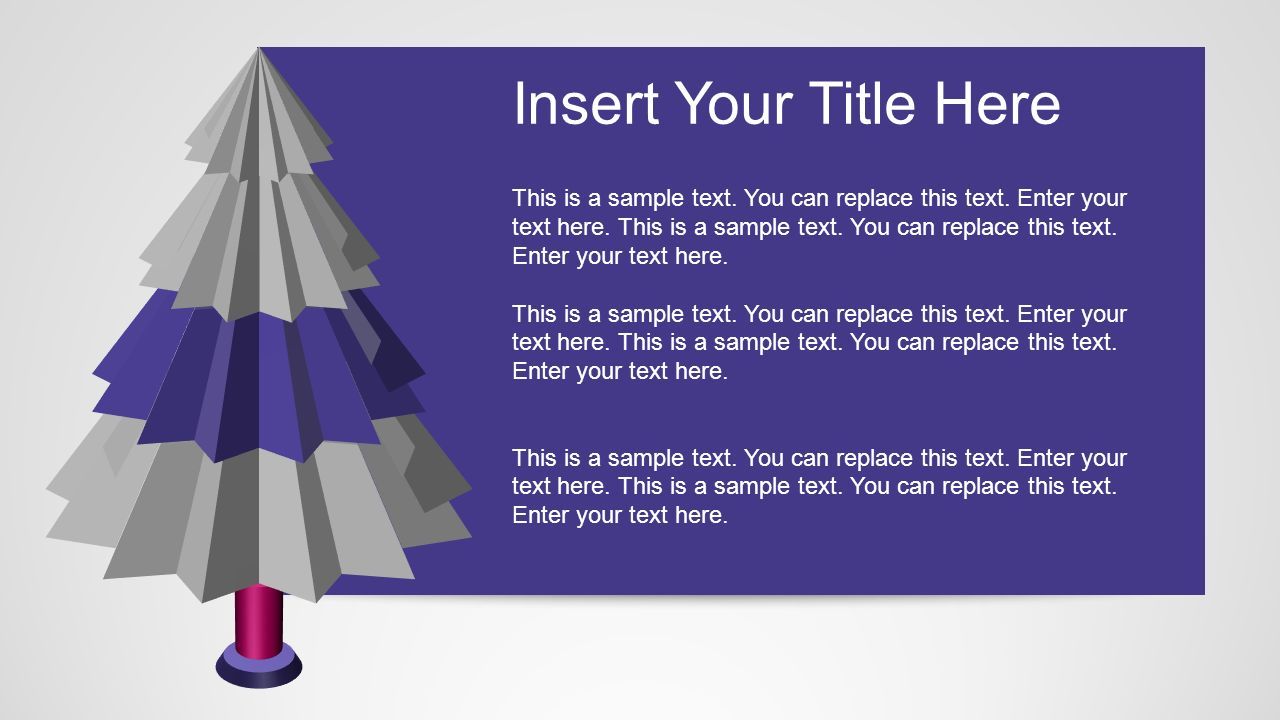 Insert Your Title Here

This is a sample text. You can replace this text. Enter your text here. This is a sample text. You can replace this text. Enter your text here.

This is a sample text. You can replace this text. Enter your text here. This is a sample text. You can replace this text. Enter your text here.

This is a sample text. You can replace this text. Enter your text here. This is a sample text. You can replace this text. Enter your text here.